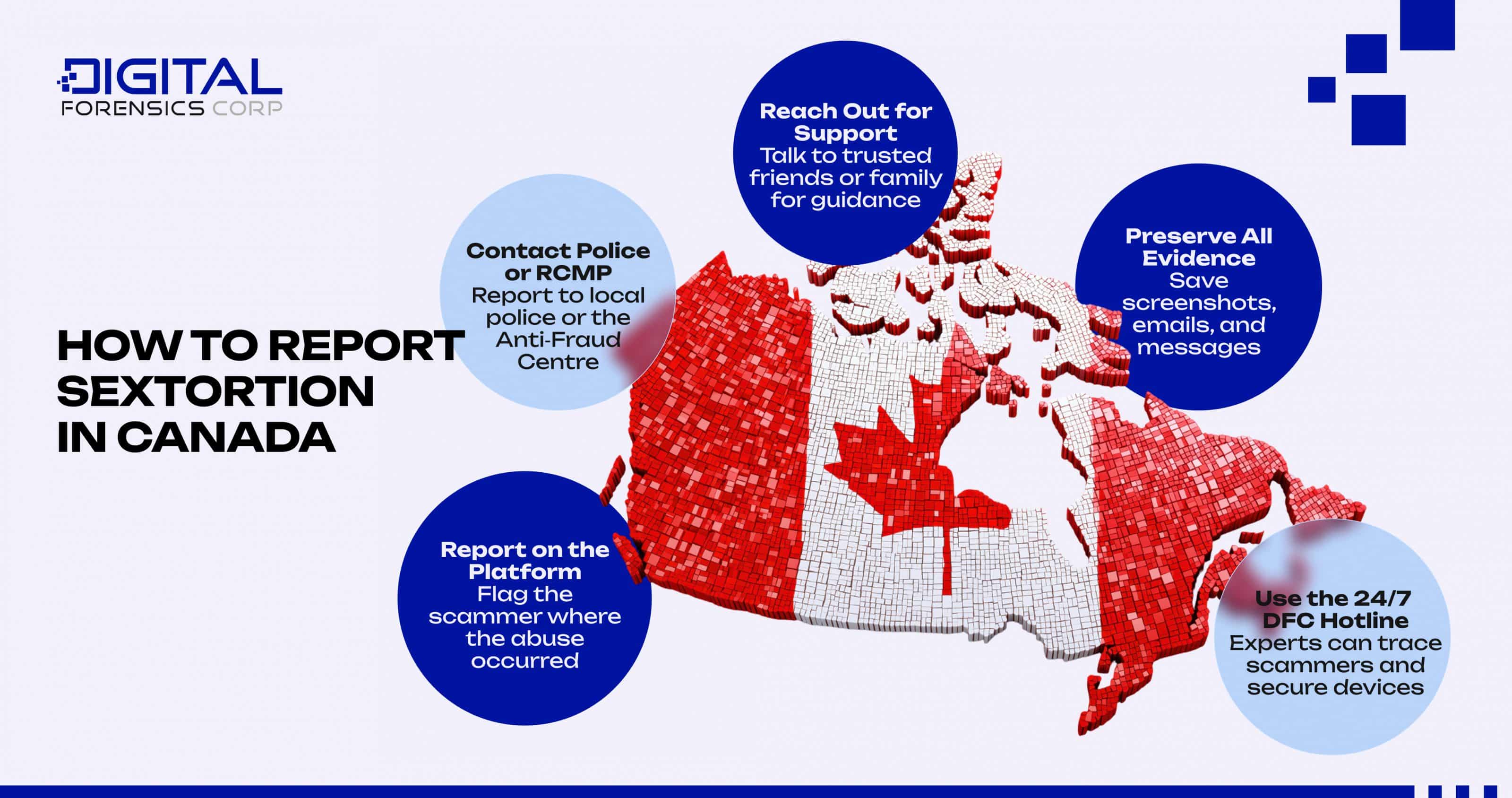 DIGITAL
FORENSICS CORP

HOW TO REPORT SEXTORTION IN CANADA

Contact Police or RCMP
Report to local police or the Anti-Fraud Centre

Reach Out for Support
Talk to trusted friends or family for guidance

Preserve All Evidence
Save screenshots, emails, and messages

Report on the Platform
Flag the scammer where the abuse occurred

Use the 24/7 DFC Hotline
Experts can trace scammers and secure devices